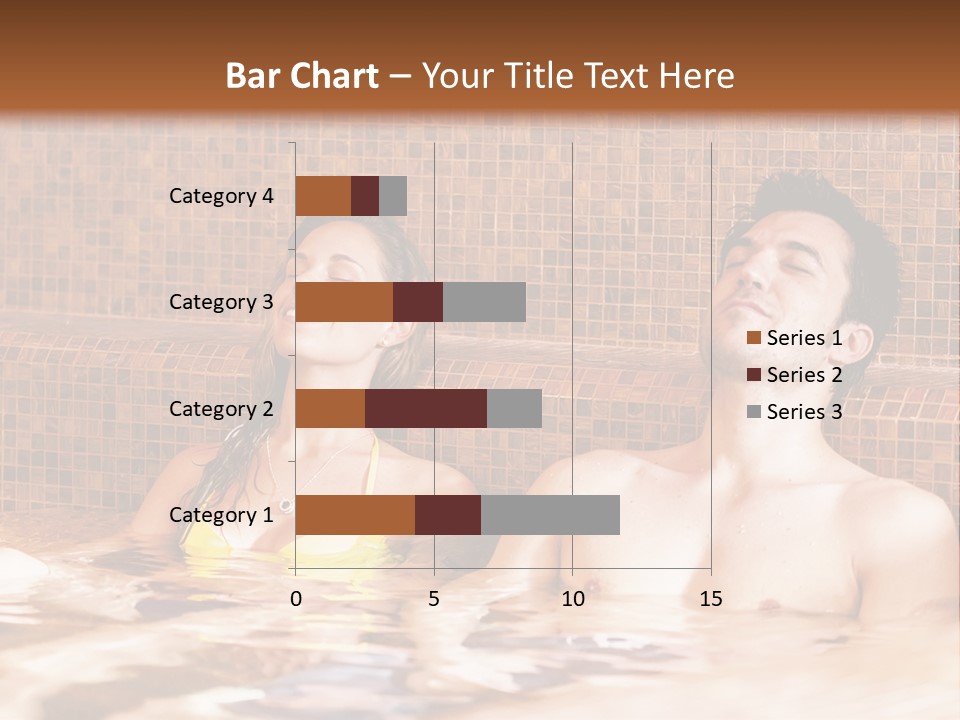 Bar Chart – Your Title Text Here

Category 4
Category 3
Category 2
Category 1

0
5
10
15

Series 1
Series 2
Series 3